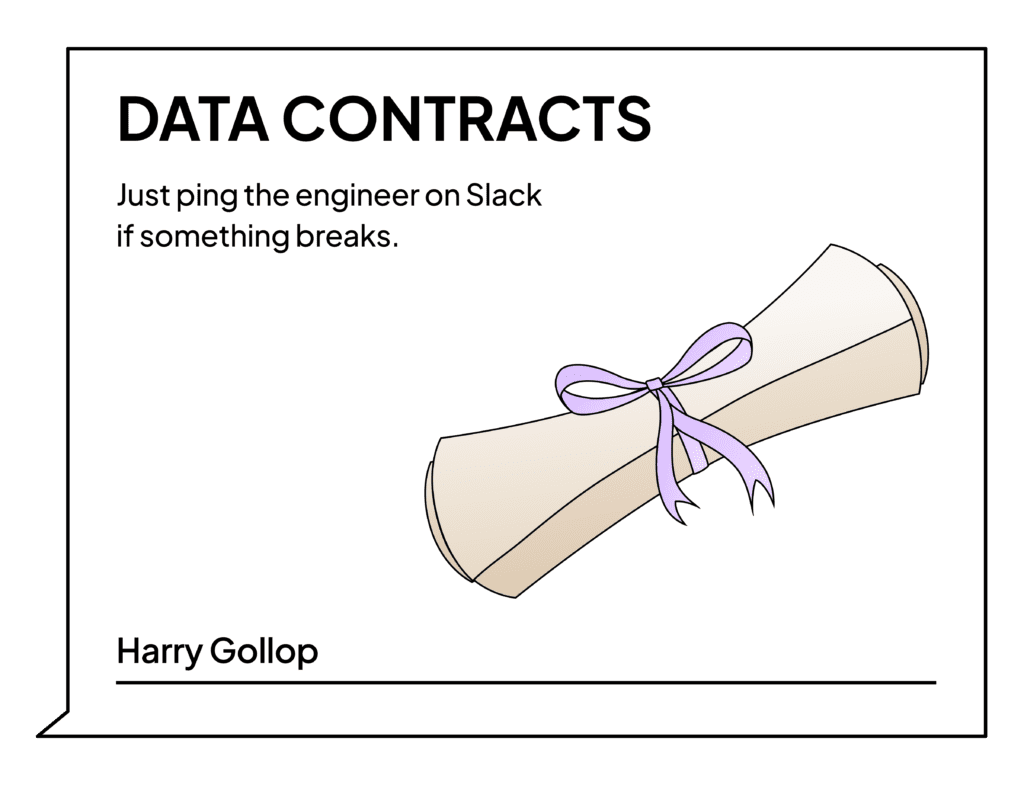 DATA CONTRACTS

Just ping the engineer on Slack if something breaks.

Harry Gollop